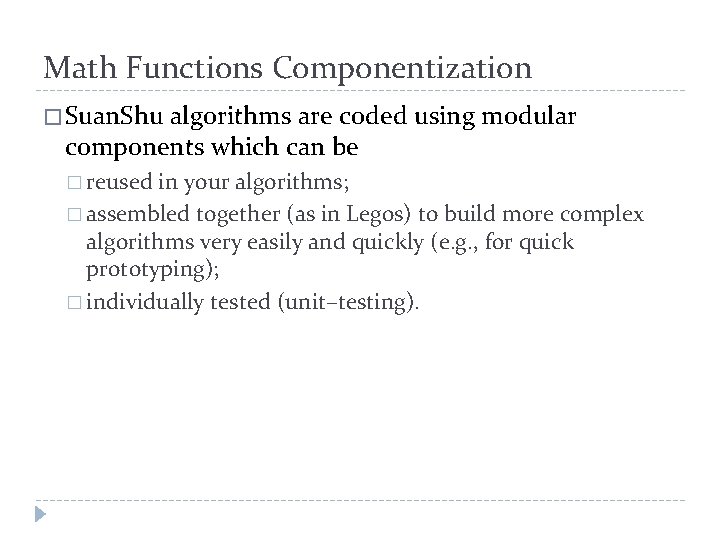 Math Functions Componentization

□ SuanShu algorithms are coded using modular components which can be

□ reused in your algorithms;

□ assembled together (as in Legos) to build more complex algorithms very easily and quickly (e.g., for quick prototyping);

□ individually tested (unit–testing).